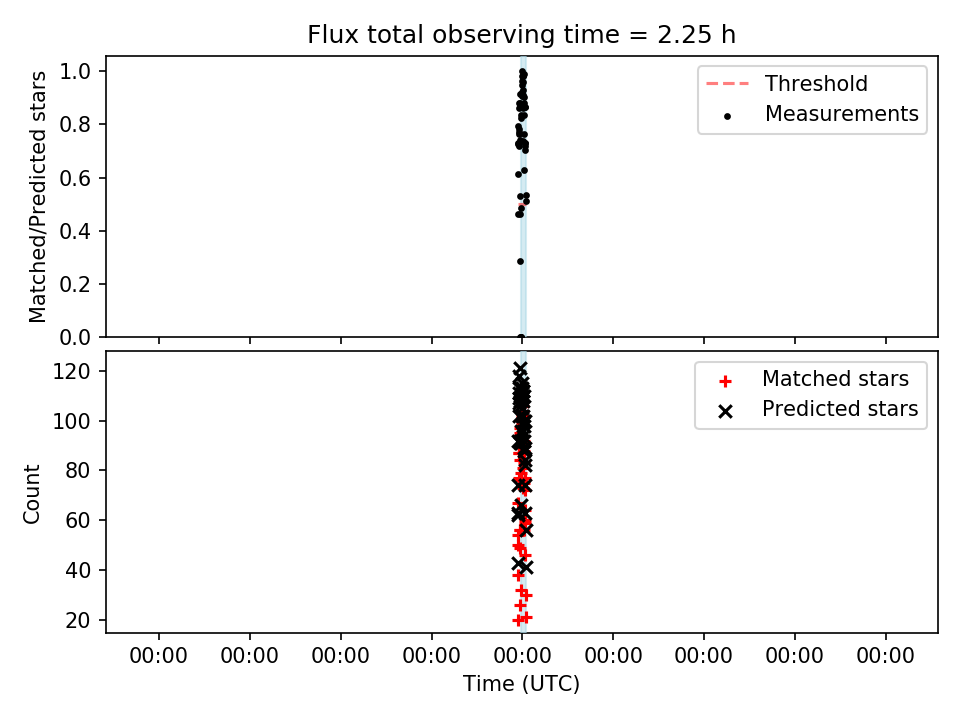 Flux total observing time = 2.25 h

Matched/Predicted stars

1.0
0.8
0.6
0.4
0.2
0.0

Threshold
Measurements

Count

120
100
80
60
40
20

Matched stars
Predicted stars

00:00 00:00 00:00 00:00 00:00 00:00 00:00 00:00 00:00

Time (UTC)